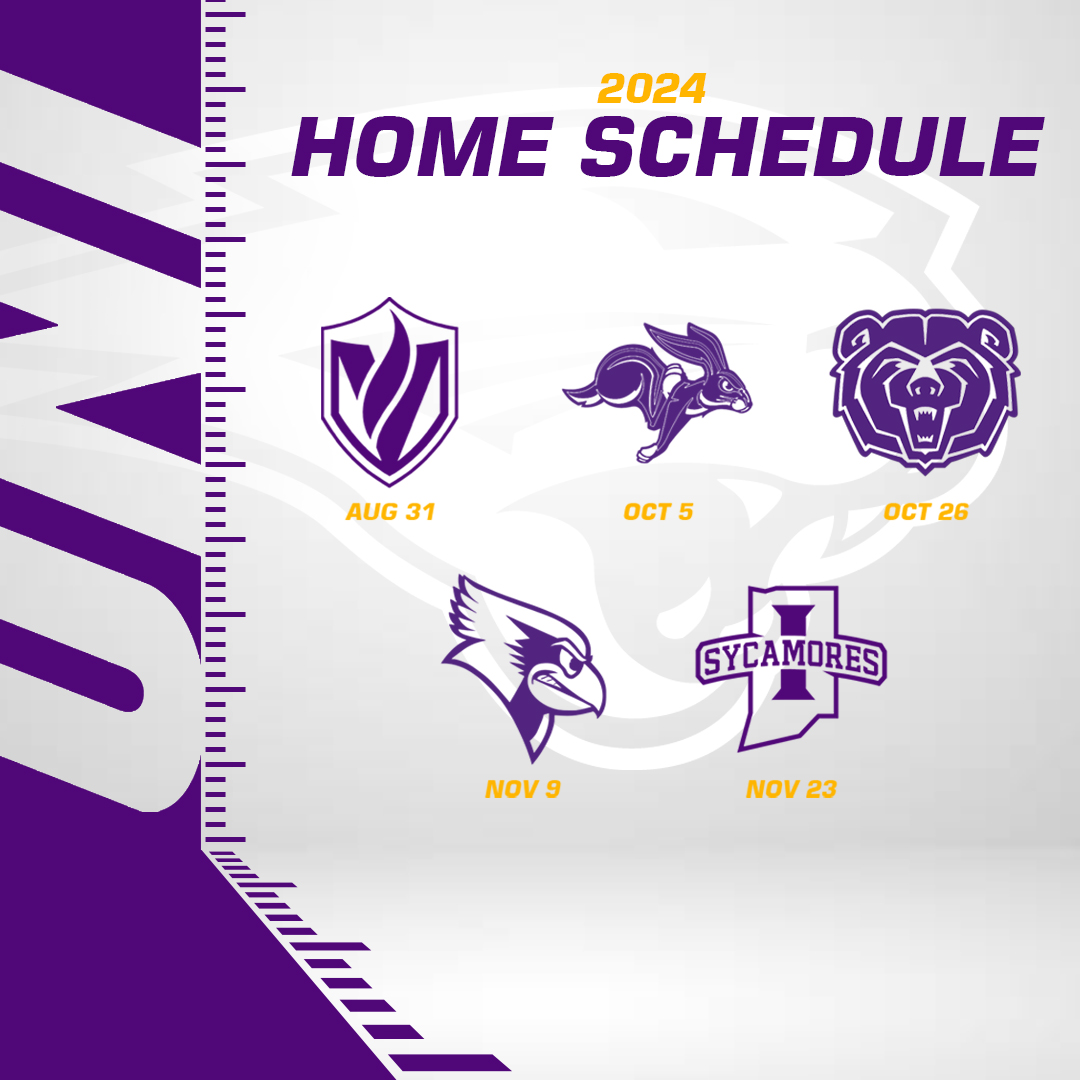 UNI

2024
HOME SCHEDULE

AUG 31

OCT 5

OCT 26

SYCAMORES

NOV 9

NOV 23